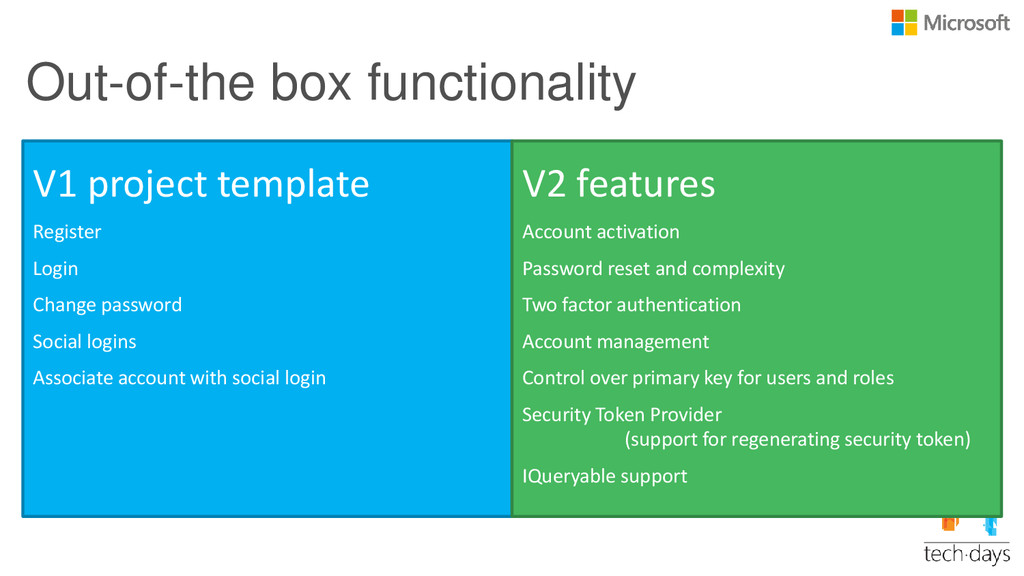 Microsoft

Out-of-the box functionality

V1 project template

Register

Login

Change password

Social logins

Associate account with social login

V2 features

Account activation

Password reset and complexity

Two factor authentication

Account management

Control over primary key for users and roles

Security Token Provider
(support for regenerating security token)

IQueryable support

tech·days